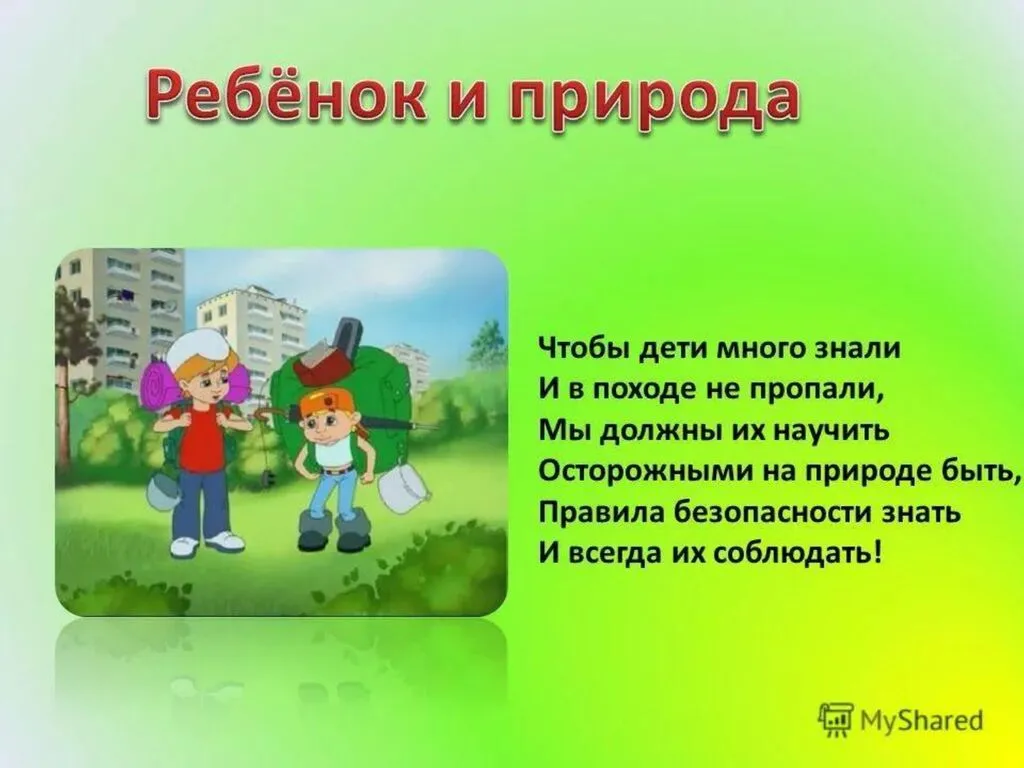 Ребёнок и природа

Чтобы дети много знали
И в походе не пропали,
Мы должны их научить
Осторожными на природе быть,
Правила безопасности знать
И всегда их соблюдать!

MyShared